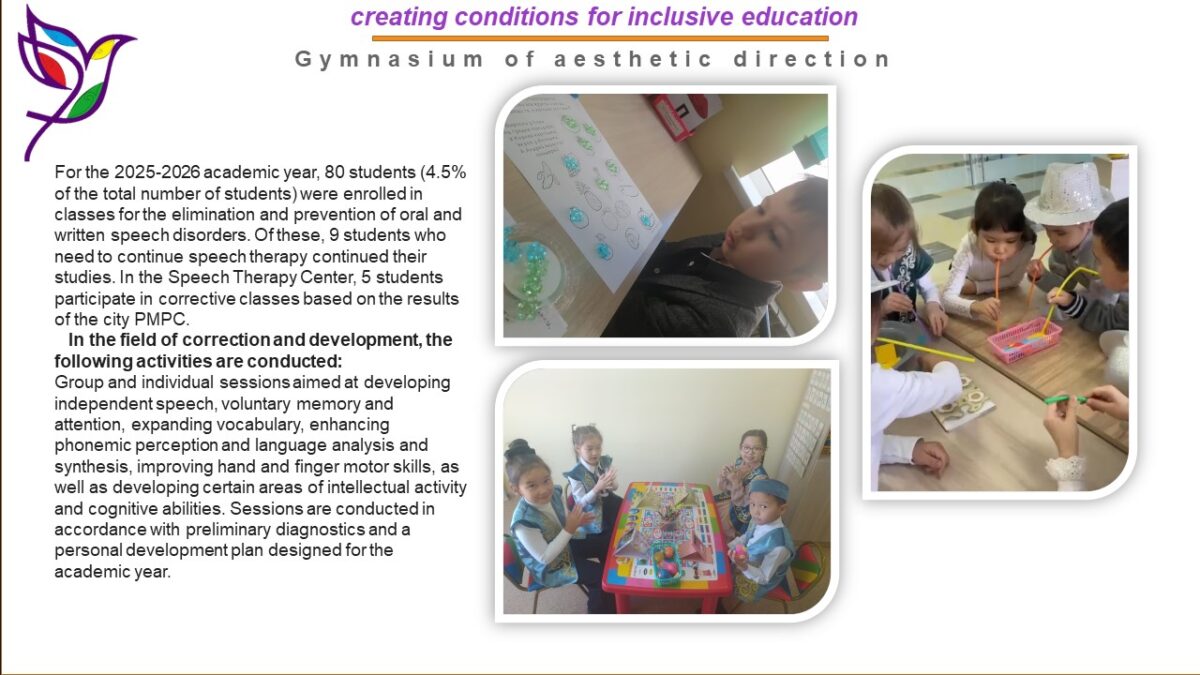 creating conditions for inclusive education

Gymnasium of aesthetic direction

For the 2025-2026 academic year, 80 students (4.5% of the total number of students) were enrolled in classes for the elimination and prevention of oral and written speech disorders. Of these, 9 students who need to continue speech therapy continued their studies. In the Speech Therapy Center, 5 students participate in corrective classes based on the results of the city PMPC.

In the field of correction and development, the following activities are conducted:
Group and individual sessions aimed at developing independent speech, voluntary memory and attention, expanding vocabulary, enhancing phonemic perception and language analysis and synthesis, improving hand and finger motor skills, as well as developing certain areas of intellectual activity and cognitive abilities. Sessions are conducted in accordance with preliminary diagnostics and a personal development plan designed for the academic year.